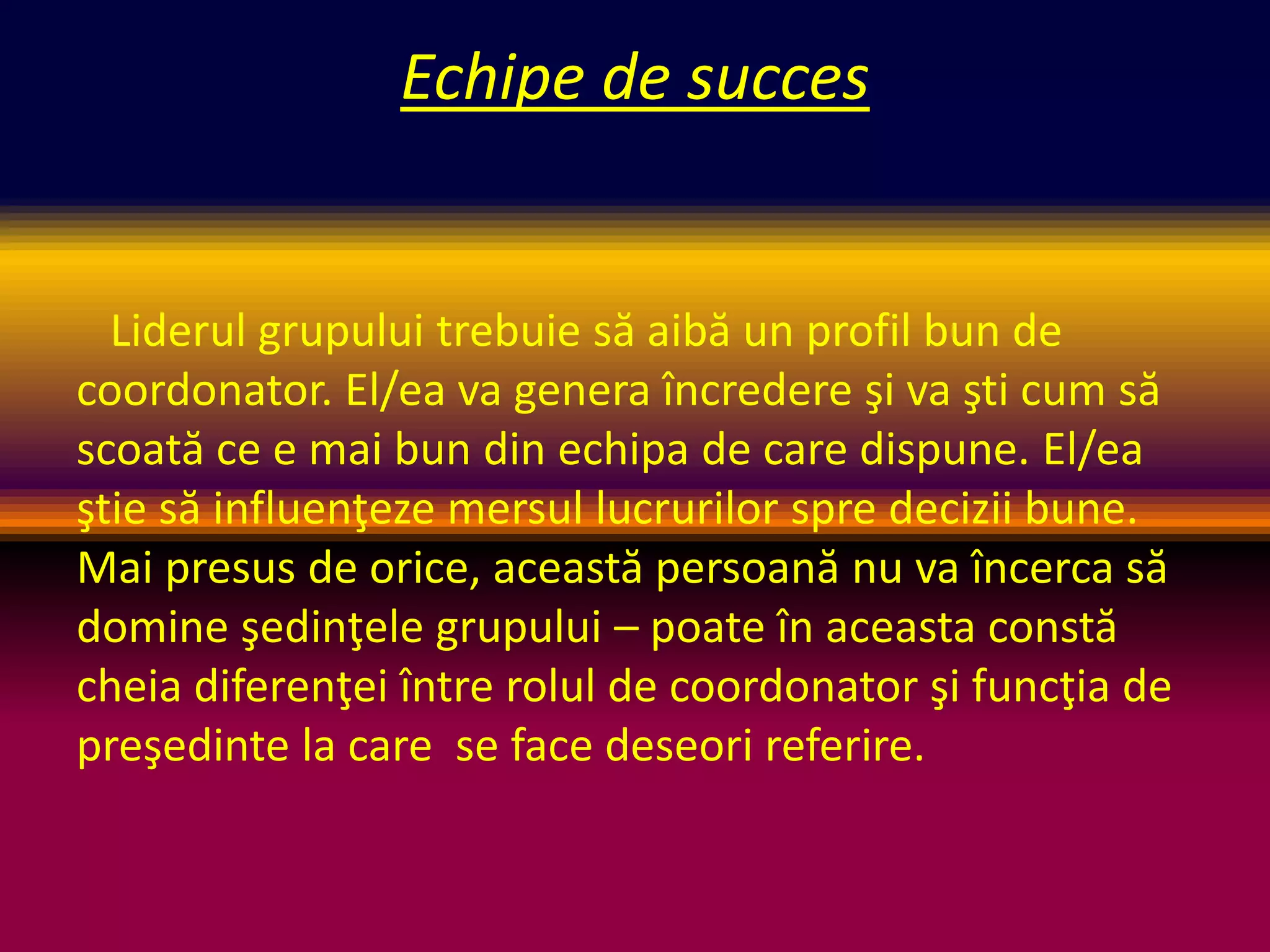 Echipe de succes

Liderul grupului trebuie să aibă un profil bun de coordonator. El/ea va genera încredere şi va şti cum să scoată ce e mai bun din echipa de care dispune. El/ea ştie să influenţeze mersul lucrurilor spre decizii bune. Mai presus de orice, această persoană nu va încerca să domine şedinţele grupului – poate în aceasta constă cheia diferenţei între rolul de coordonator şi funcţia de preşedinte la care se face deseori referire.